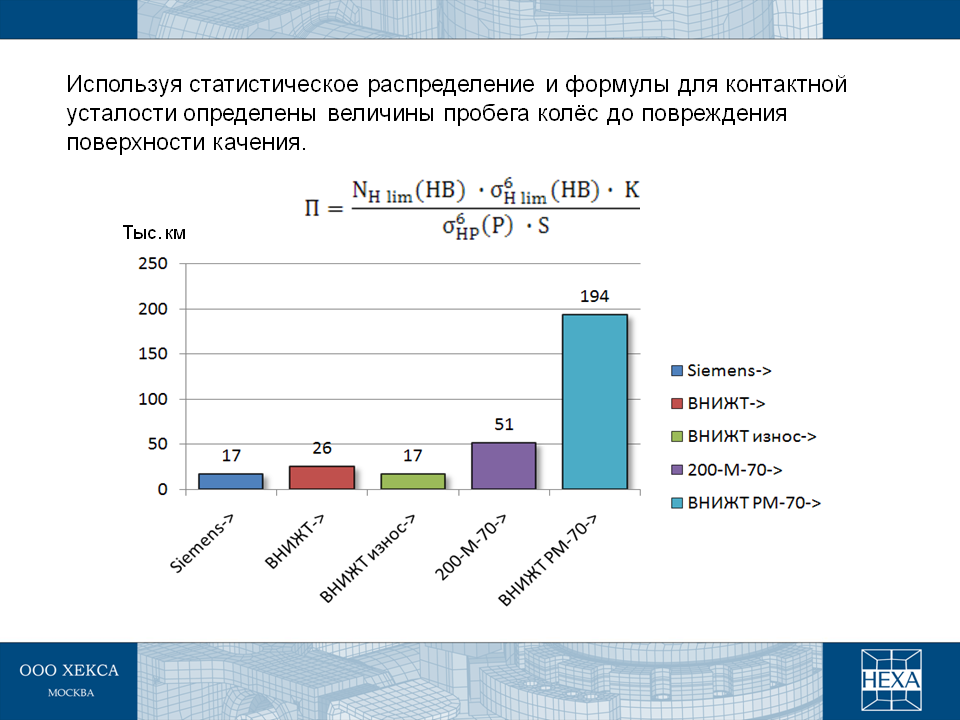 Используя статистическое распределение и формулы для контактной усталости определены величины пробега колёс до повреждения поверхности качения.

$П = \frac{N_{H\ lim}(HB) \cdot \sigma^6_{H\ lim}(HB) \cdot K}{\sigma^6_{HP}(P) \cdot S}$

Тыс. км

250
200
150
100
50
0

17
26
17
51
194

Siemens->
ВНИЖТ->
ВНИЖТ износ->
200-М-70->
ВНИЖТ РМ-70->

Siemens->
ВНИЖТ->
ВНИЖТ износ->
200-М-70->
ВНИЖТ РМ-70->

ООО ХЕКСА
МОСКВА

HEXA